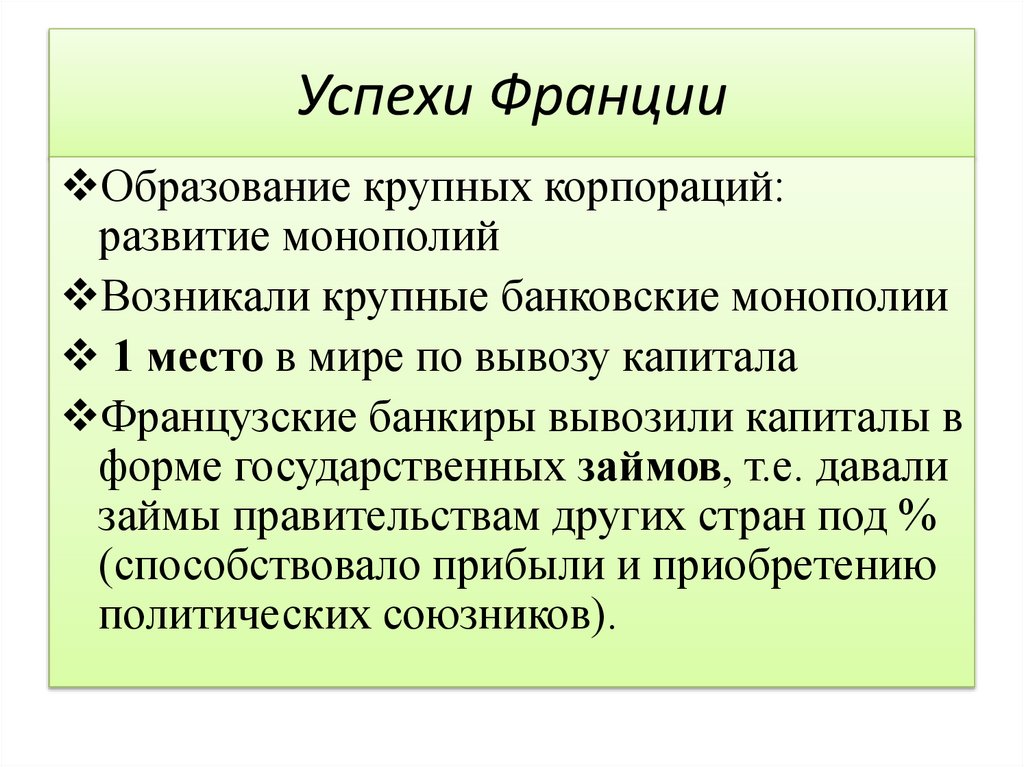 Успехи Франции

❖Образование крупных корпораций: развитие монополий

❖Возникали крупные банковские монополии

❖ 1 место в мире по вывозу капитала

❖Французские банкиры вывозили капиталы в форме государственных займов, т.е. давали займы правительствам других стран под % (способствовало прибыли и приобретению политических союзников).